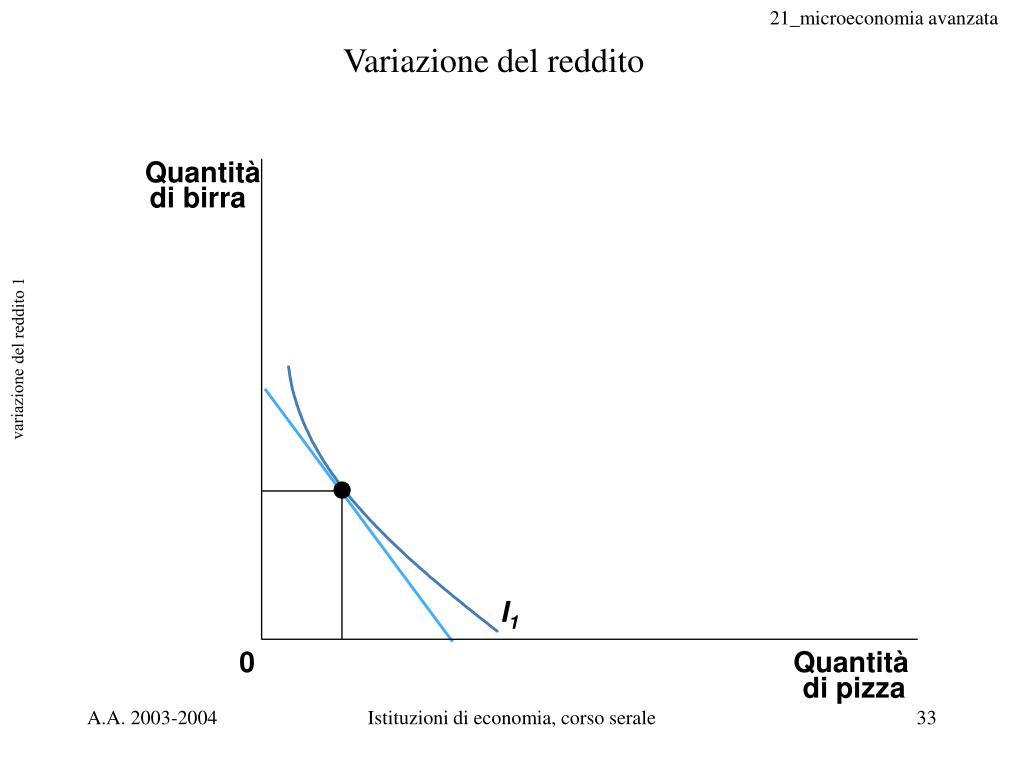 21_microeconomia avanzata

Variazione del reddito

variazione del reddito 1

Quantità di birra

$I_1$

0

Quantità di pizza

A.A. 2003-2004

Istituzioni di economia, corso serale

33